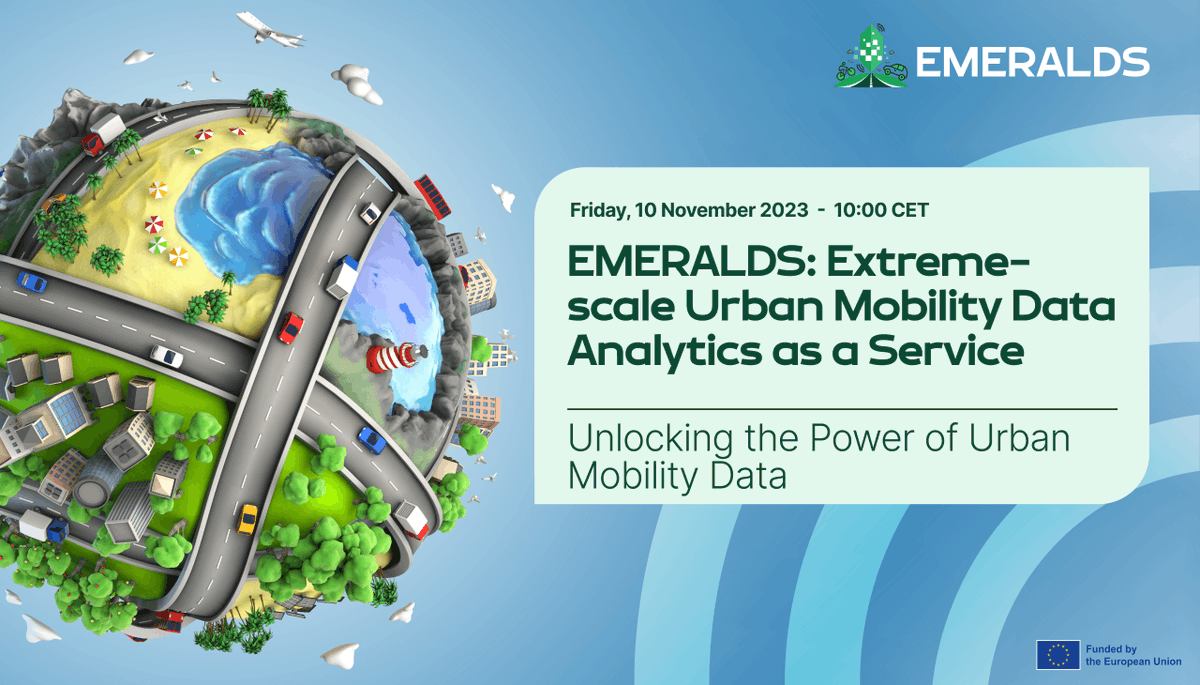 EMERALDS

Friday, 10 November 2023 - 10:00 CET

EMERALDS: Extreme-scale Urban Mobility Data Analytics as a Service

Unlocking the Power of Urban Mobility Data

Funded by the European Union